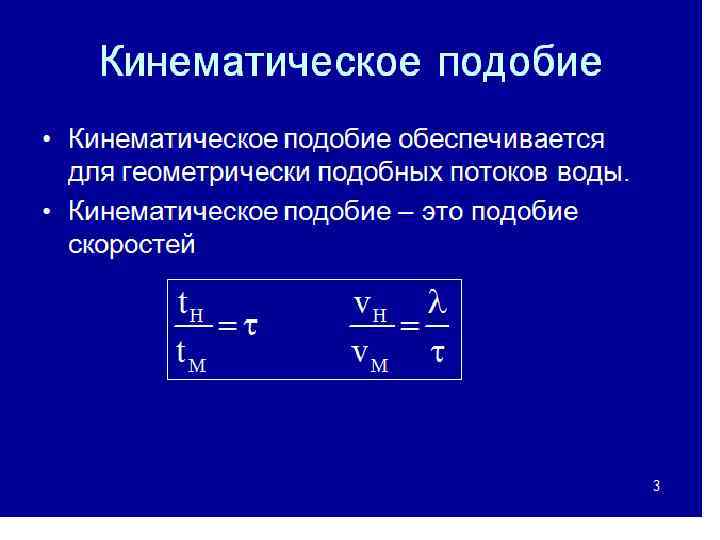 Кинематическое подобие

• Кинематическое подобие обеспечивается для геометрически подобных потоков воды.

• Кинематическое подобие – это подобие скоростей

$\frac{t_Н}{t_М} = \tau$ $\frac{v_Н}{v_М} = \frac{\lambda}{\tau}$

3